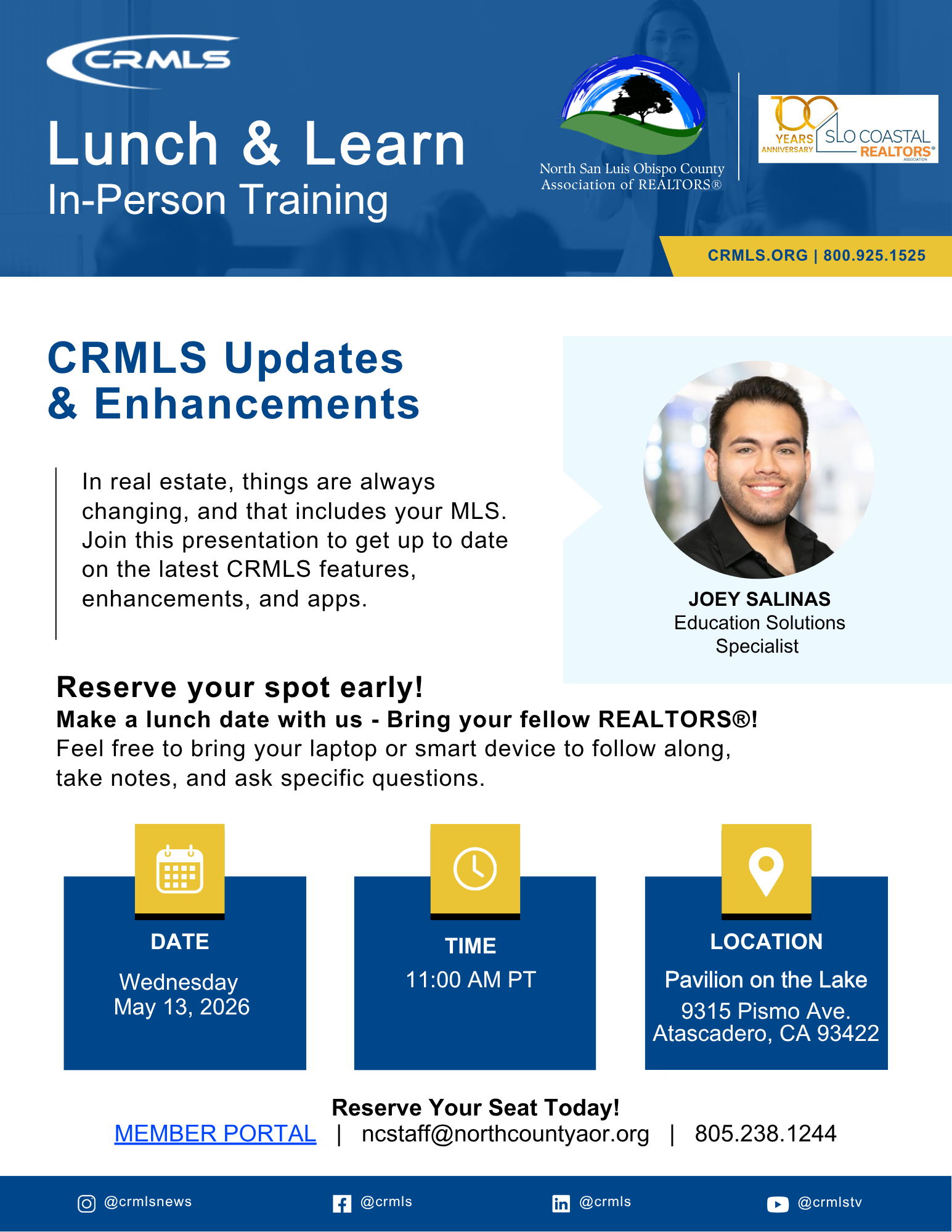 CRMLS

Lunch & Learn
In-Person Training

North San Luis Obispo County Association of REALTORS®

100 YEARS ANNIVERSARY SLO COASTAL REALTORS® ASSOCIATION

CRMLS.ORG | 800.925.1525

CRMLS Updates & Enhancements

In real estate, things are always changing, and that includes your MLS. Join this presentation to get up to date on the latest CRMLS features, enhancements, and apps.

JOEY SALINAS
Education Solutions Specialist

Reserve your spot early!
Make a lunch date with us - Bring your fellow REALTORS®!
Feel free to bring your laptop or smart device to follow along, take notes, and ask specific questions.

DATE
Wednesday
May 13, 2026

TIME
11:00 AM PT

LOCATION
Pavilion on the Lake
9315 Pismo Ave.
Atascadero, CA 93422

Reserve Your Seat Today!
MEMBER PORTAL | ncstaff@northcountyaor.org | 805.238.1244

@crmlsnews @crmls @crmls @crmlstv